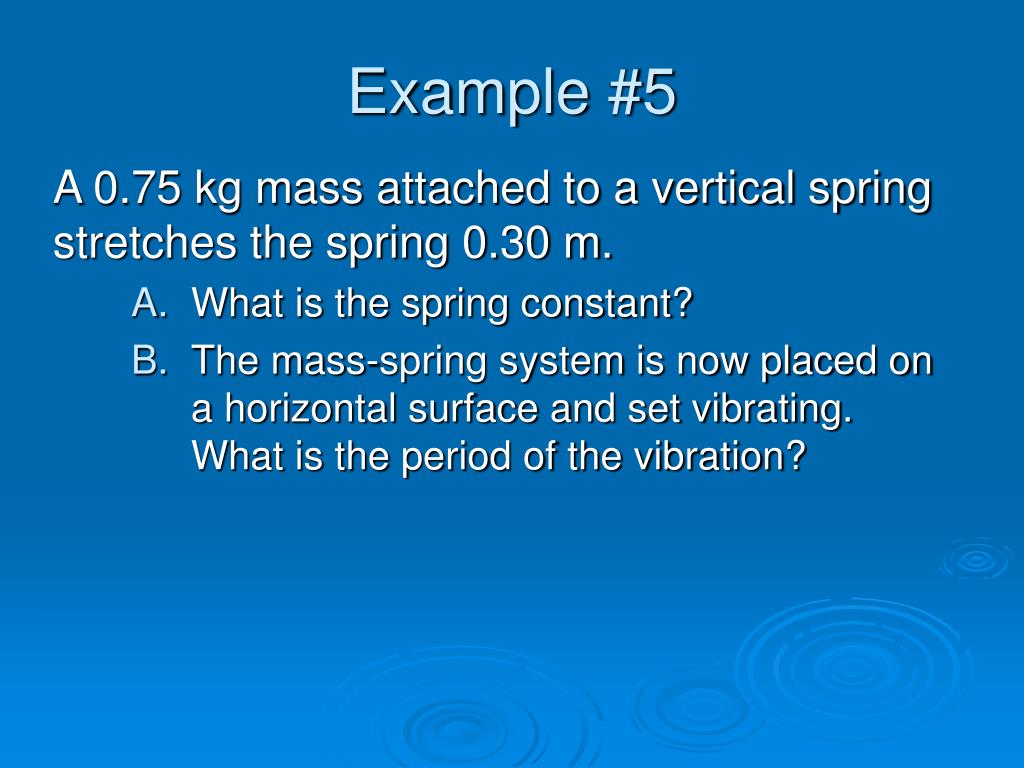 Example #5

A 0.75 kg mass attached to a vertical spring stretches the spring 0.30 m.

A. What is the spring constant?

B. The mass-spring system is now placed on a horizontal surface and set vibrating. What is the period of the vibration?